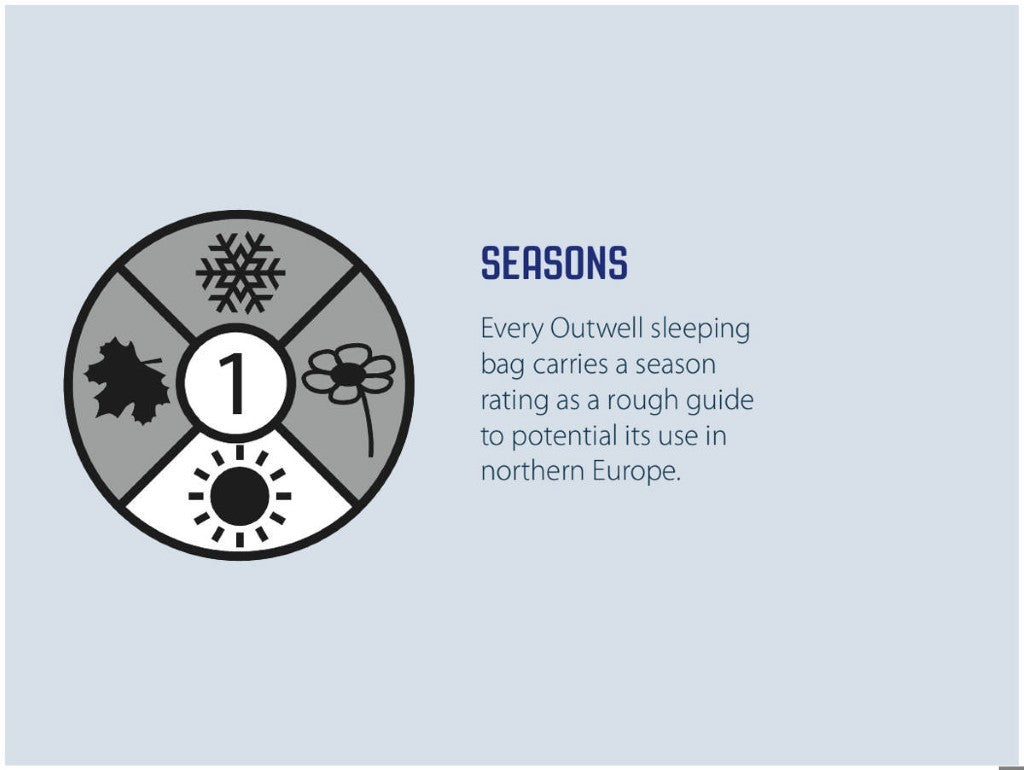 1

SEASONS

Every Outwell sleeping bag carries a season rating as a rough guide to potential its use in northern Europe.